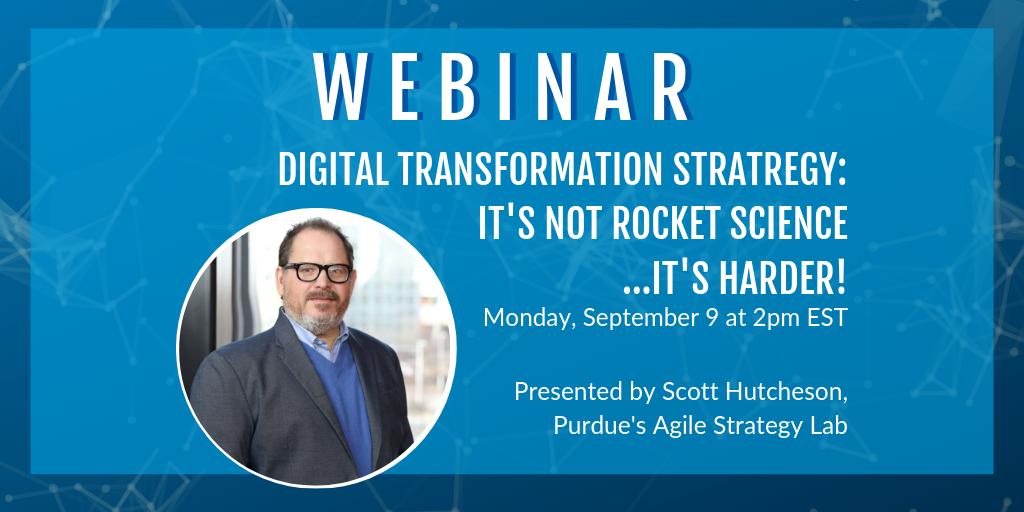 WEBINAR

DIGITAL TRANSFORMATION STRATREGY: IT'S NOT ROCKET SCIENCE ...IT'S HARDER!

Monday, September 9 at 2pm EST

Presented by Scott Hutcheson, Purdue's Agile Strategy Lab